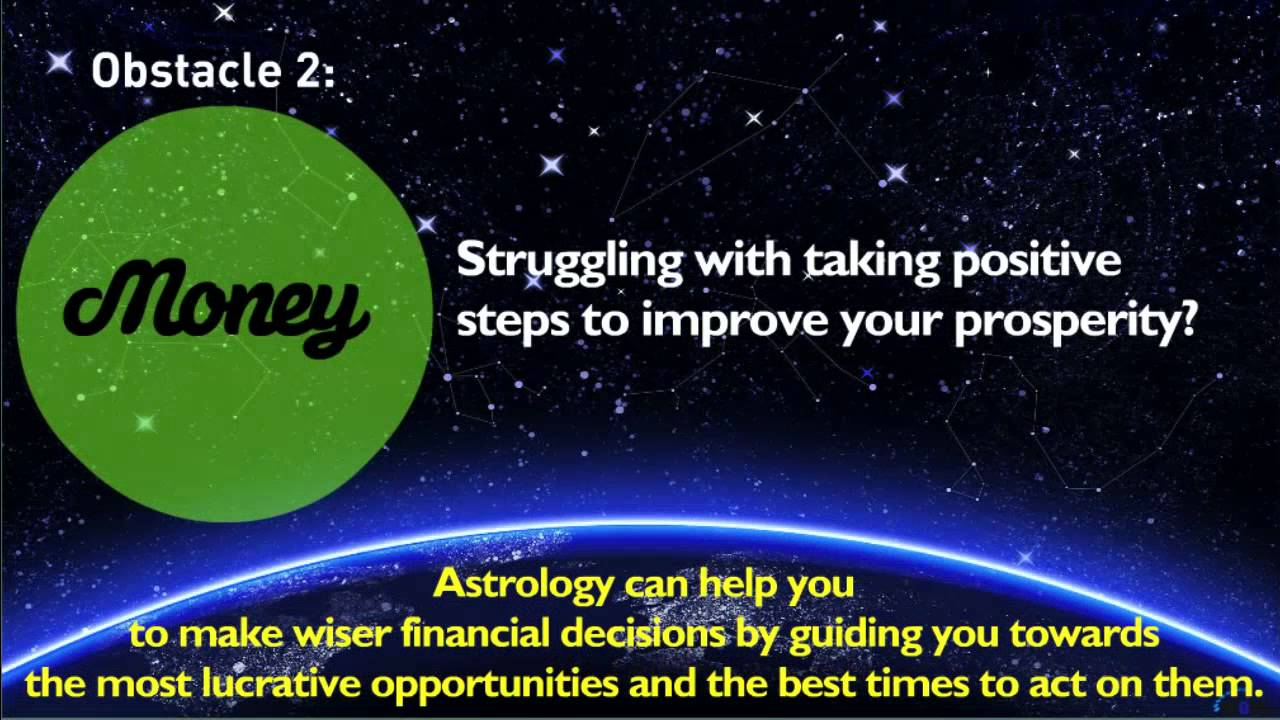 Obstacle 2:

Money

Struggling with taking positive steps to improve your prosperity?

Astrology can help you
to make wiser financial decisions by guiding you towards
the most lucrative opportunities and the best times to act on them.